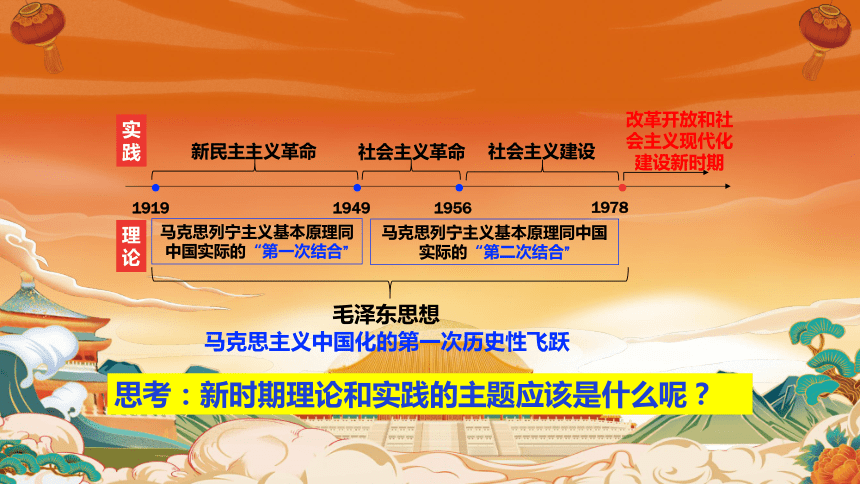 实践

新民主主义革命　社会主义革命　社会主义建设　改革开放和社会主义现代化建设新时期

1919　1949　1956　1978

理论

马克思列宁主义基本原理同中国实际的“第一次结合”

马克思列宁主义基本原理同中国实际的“第二次结合”

毛泽东思想
马克思主义中国化的第一次历史性飞跃

思考：新时期理论和实践的主题应该是什么呢？